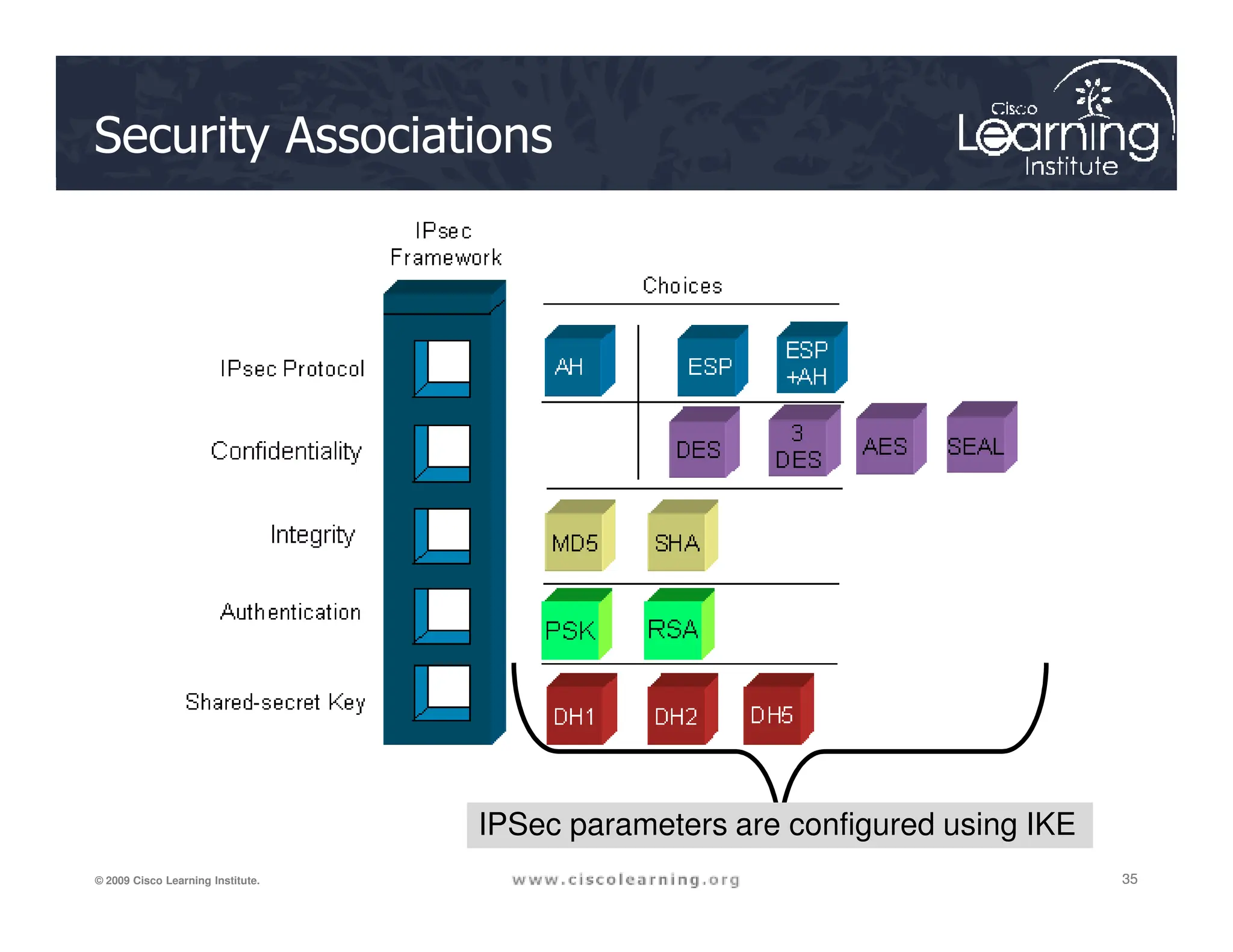 Security Associations

Cisco Learning Institute

IPsec Framework

Choices

IPsec Protocol

AH

ESP

ESP +AH

Confidentiality

DES

3 DES

AES

SEAL

Integrity

MD5

SHA

Authentication

PSK

RSA

Shared-secret Key

DH1

DH2

DH5

IPSec parameters are configured using IKE

© 2009 Cisco Learning Institute.

www.ciscolearning.org

35